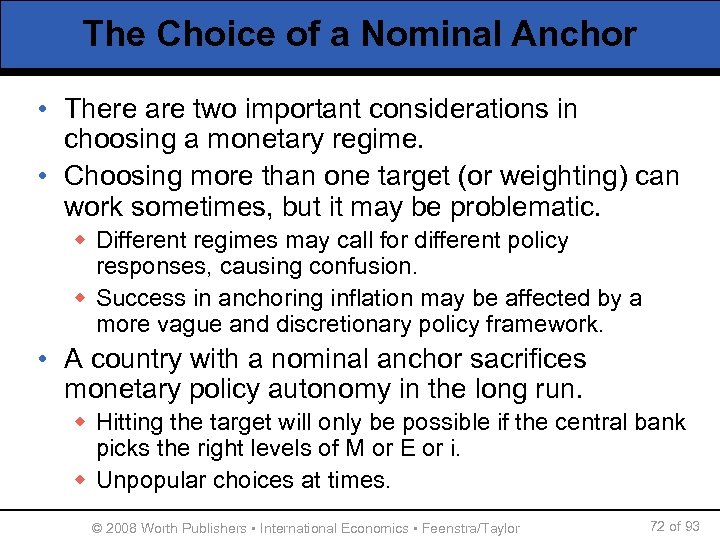 The Choice of a Nominal Anchor

• There are two important considerations in choosing a monetary regime.

• Choosing more than one target (or weighting) can work sometimes, but it may be problematic.

◆ Different regimes may call for different policy responses, causing confusion.

◆ Success in anchoring inflation may be affected by a more vague and discretionary policy framework.

• A country with a nominal anchor sacrifices monetary policy autonomy in the long run.

◆ Hitting the target will only be possible if the central bank picks the right levels of M or E or i.

◆ Unpopular choices at times.

© 2008 Worth Publishers ▪ International Economics ▪ Feenstra/Taylor

72 of 93